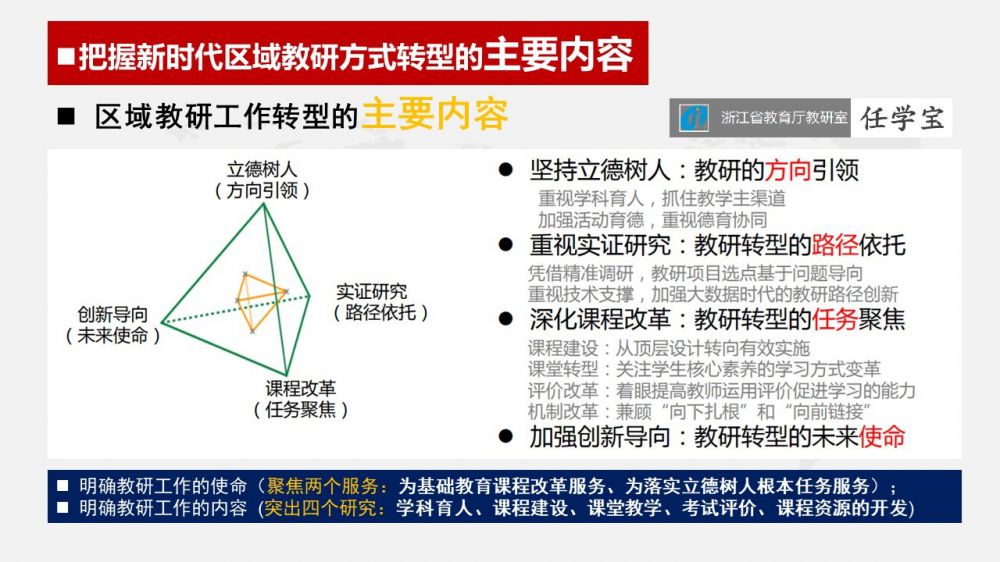 ■把握新时代区域教研方式转型的主要内容

■ 区域教研工作转型的主要内容

浙江省教育厅教研室 任学宝

立德树人
（方向引领）

实证研究
（路径依托）

创新导向
（未来使命）

课程改革
（任务聚焦）

● 坚持立德树人：教研的方向引领
重视学科育人，抓住教学主渠道
加强活动育德，重视德育协同

● 重视实证研究：教研转型的路径依托
凭借精准调研，教研项目选点基于问题导向
重视技术支撑，加强大数据时代的教研路径创新

● 深化课程改革：教研转型的任务聚焦
课程建设：从顶层设计转向有效实施
课堂转型：关注学生核心素养的学习方式变革
评价改革：着眼提高教师运用评价促进学习的能力
机制改革：兼顾“向下扎根”和“向前链接”

● 加强创新导向：教研转型的未来使命

■ 明确教研工作的使命（聚焦两个服务：为基础教育课程改革服务、为落实立德树人根本任务服务）；
■ 明确教研工作的内容（突出四个研究：学科育人、课程建设、课堂教学、考试评价、课程资源的开发）